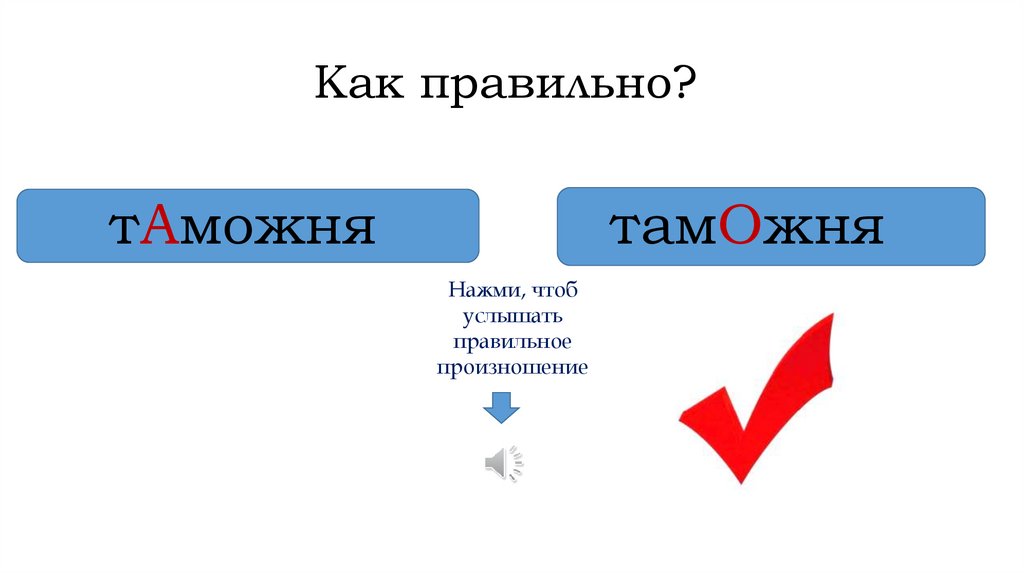 Как правильно?

тАможня

тамОжня

Нажми, чтоб услышать правильное произношение